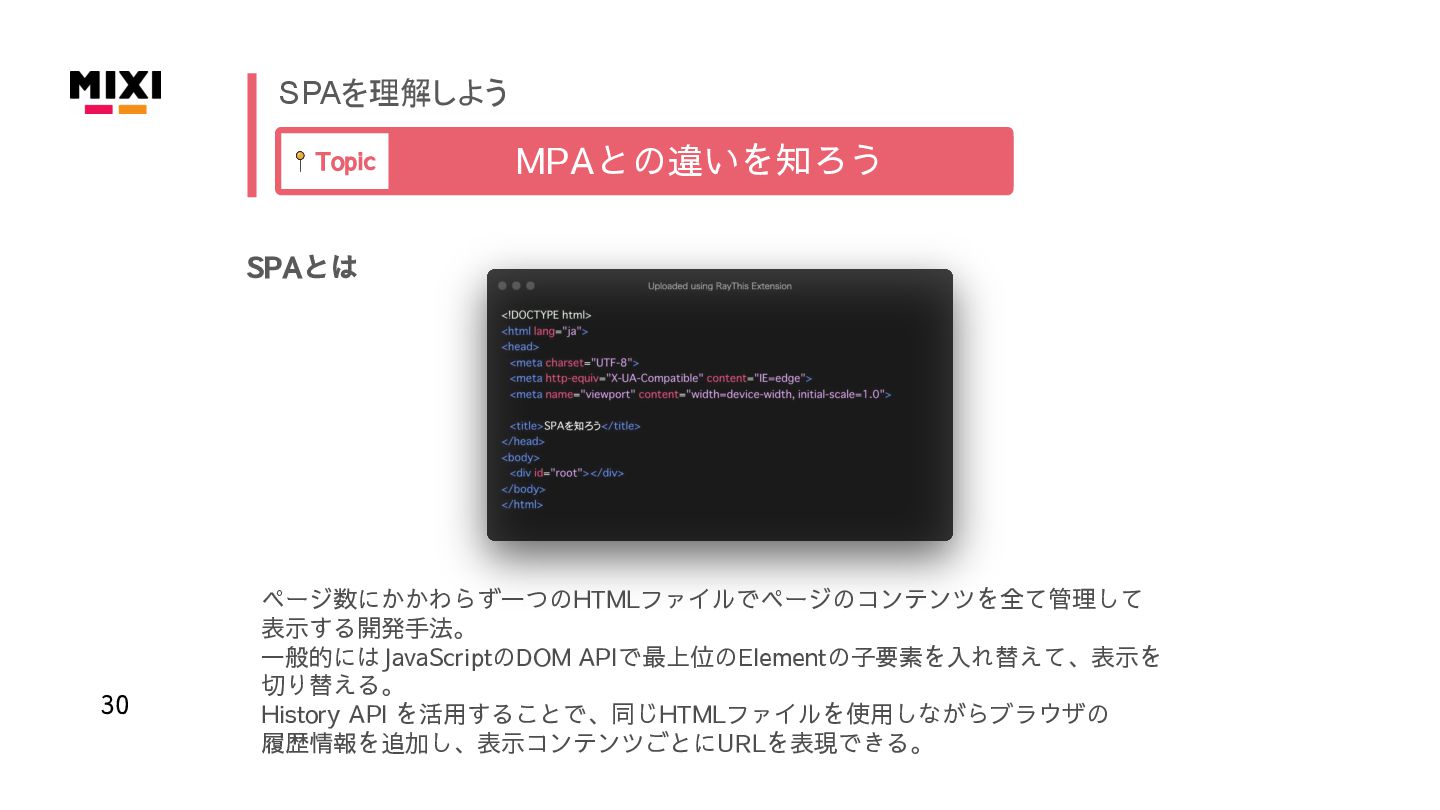 MIXI

SPAを理解しよう

Topic

MPAとの違いを知ろう

SPAとは

Uploaded using RayThis Extension

<!DOCTYPE html>
<html lang="ja">
<head>
<meta charset="UTF-8">
<meta http-equiv="X-UA-Compatible" content="IE=edge">
<meta name="viewport" content="width=device-width, initial-scale=1.0">

<title>SPAを知ろう</title>
</head>
<body>
<div id="root"></div>
</body>
</html>

ページ数にかかわらず一つのHTMLファイルでページのコンテンツを全て管理して表示する開発手法。
一般的にはJavaScriptのDOM APIで最上位のElementの子要素を入れ替えて、表示を切り替える。
History API を活用することで、同じHTMLファイルを使用しながらブラウザの履歴情報を追加し、表示コンテンツごとにURLを表現できる。

30